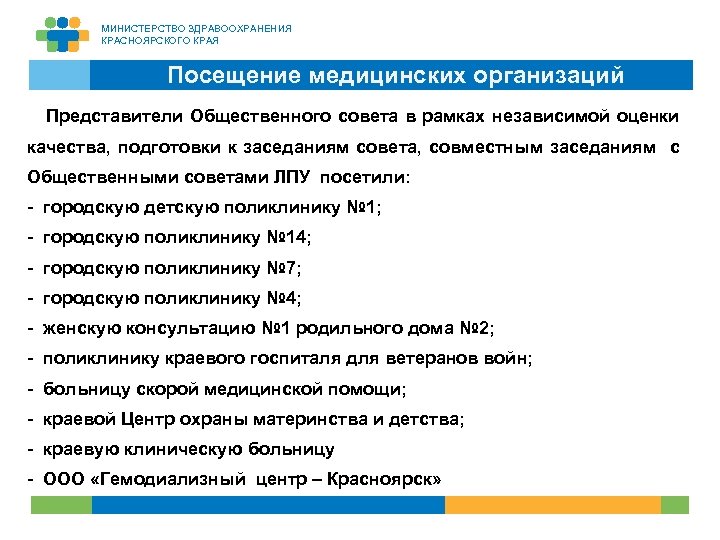 МИНИСТЕРСТВО ЗДРАВООХРАНЕНИЯ
КРАСНОЯРСКОГО КРАЯ

Посещение медицинских организаций

Представители Общественного совета в рамках независимой оценки качества, подготовки к заседаниям совета, совместным заседаниям с Общественными советами ЛПУ посетили:
- городскую детскую поликлинику №1;
- городскую поликлинику №14;
- городскую поликлинику №7;
- городскую поликлинику №4;
- женскую консультацию №1 родильного дома №2;
- поликлинику краевого госпиталя для ветеранов войн;
- больницу скорой медицинской помощи;
- краевой Центр охраны материнства и детства;
- краевую клиническую больницу
- ООО «Гемодиализный центр – Красноярск»